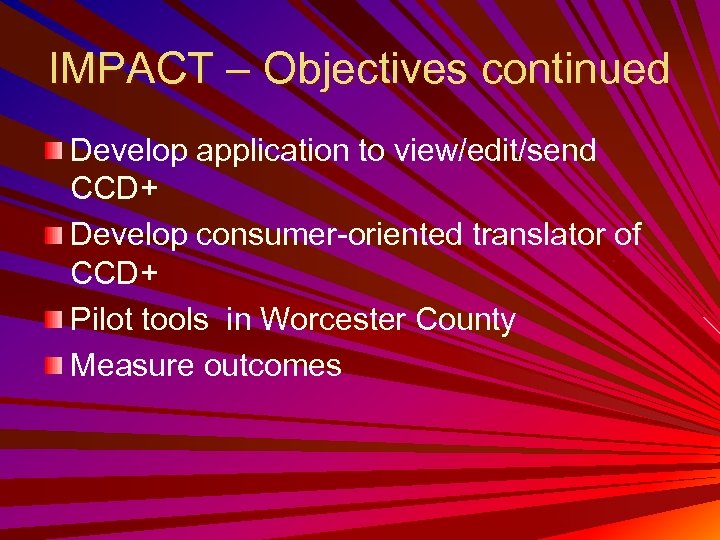 IMPACT – Objectives continued

Develop application to view/edit/send CCD+

Develop consumer-oriented translator of CCD+

Pilot tools  in Worcester County

Measure outcomes